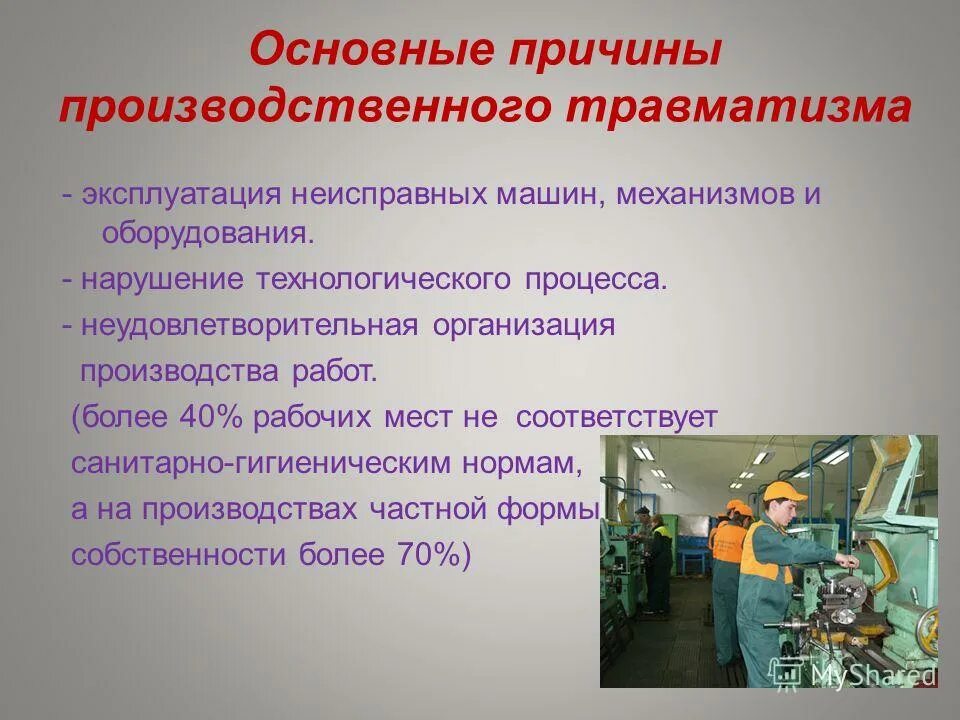 Основные причины производственного травматизма

- эксплуатация неисправных машин, механизмов и оборудования.

- нарушение технологического процесса.

- неудовлетворительная организация производства работ.

(более 40% рабочих мест не соответствует санитарно-гигиеническим нормам, а на производствах частной формы собственности более 70%)

MyShared